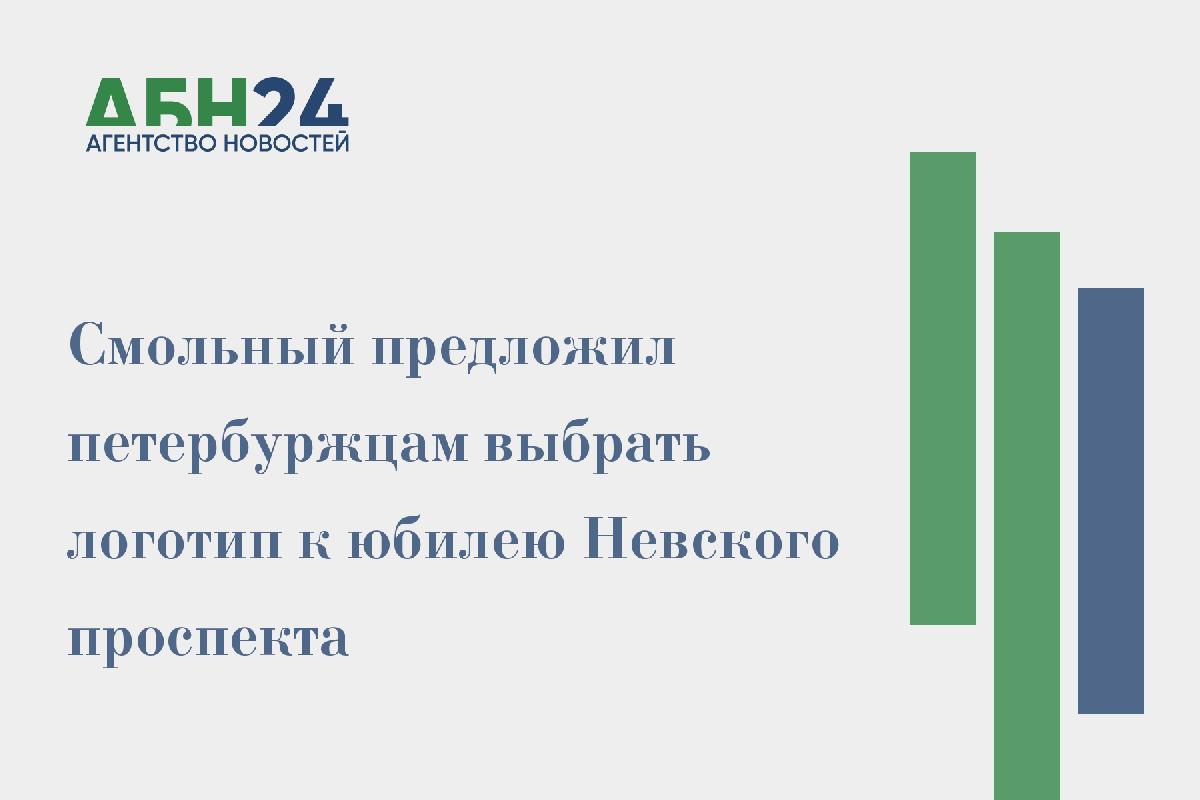 АБН24
АГЕНТСТВО НОВОСТЕЙ

Смольный предложил петербуржцам выбрать логотип к юбилею Невского проспекта